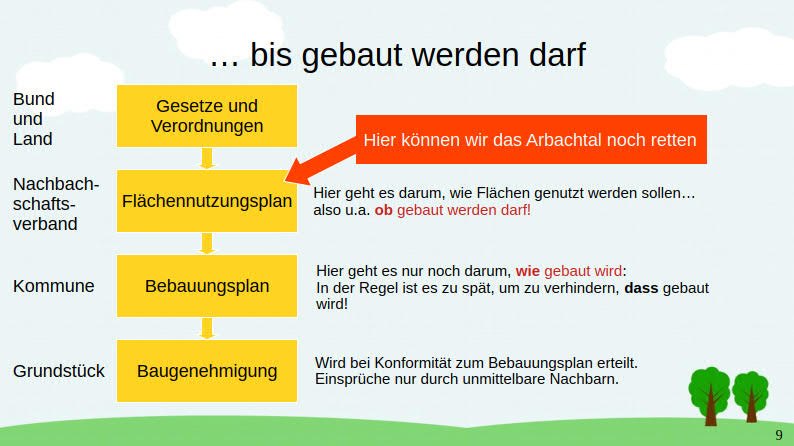 … bis gebaut werden darf

Bund und Land

Gesetze und Verordnungen

Hier können wir das Arbachtal noch retten

Nachbachschaftsverband

Flächennutzungsplan

Hier geht es darum, wie Flächen genutzt werden sollen… also u.a. ob gebaut werden darf!

Kommune

Bebauungsplan

Hier geht es nur noch darum, wie gebaut wird: In der Regel ist es zu spät, um zu verhindern, dass gebaut wird!

Grundstück

Baugenehmigung

Wird bei Konformität zum Bebauungsplan erteilt. Einsprüche nur durch unmittelbare Nachbarn.

9